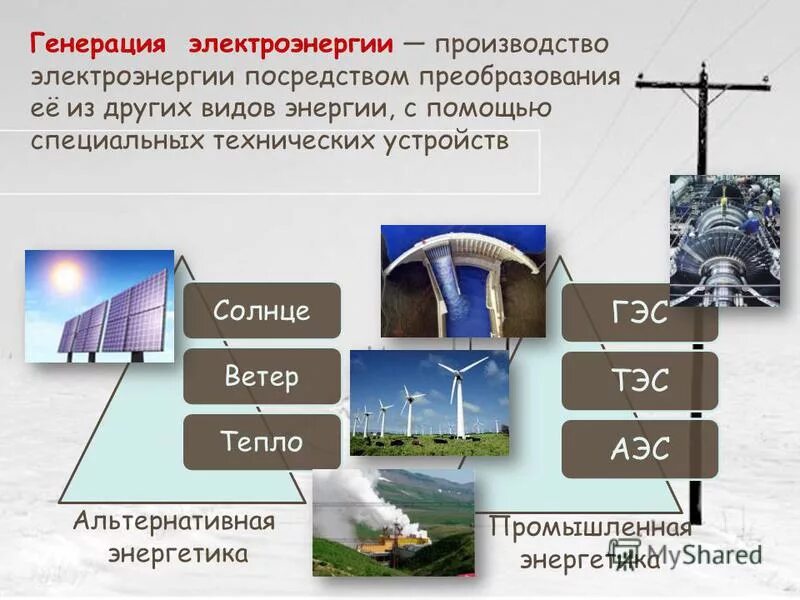 Генерация электроэнергии — производство электроэнергии посредством преобразования её из других видов энергии, с помощью специальных технических устройств

Солнце

Ветер

Тепло

Альтернативная энергетика

ГЭС

ТЭС

АЭС

Промышленная энергетика

MyShared